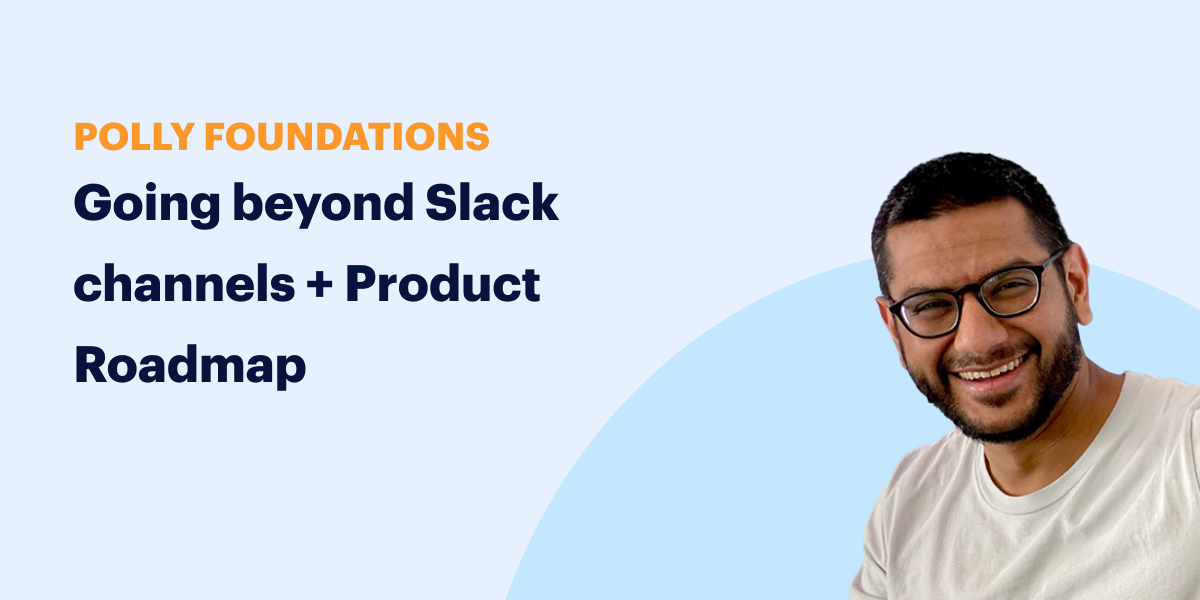 POLLY FOUNDATIONS

Going beyond Slack channels + Product Roadmap